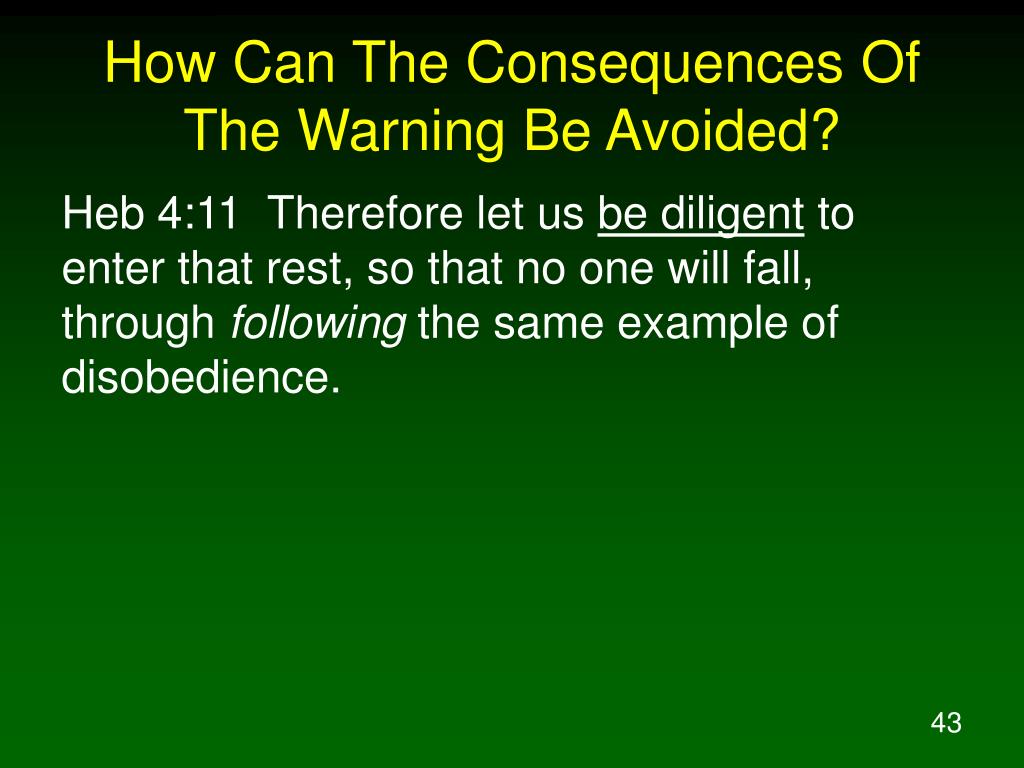 How Can The Consequences Of The Warning Be Avoided?

Heb 4:11 Therefore let us be diligent to enter that rest, so that no one will fall, through following the same example of disobedience.

43